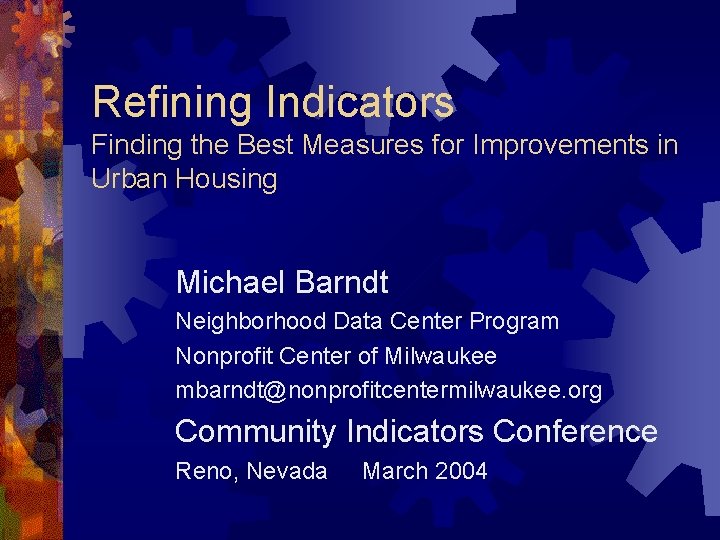 Refining Indicators
Finding the Best Measures for Improvements in Urban Housing

Michael Barndt
Neighborhood Data Center Program
Nonprofit Center of Milwaukee
mbarndt@nonprofitcentermilwaukee.org
Community Indicators Conference
Reno, Nevada March 2004